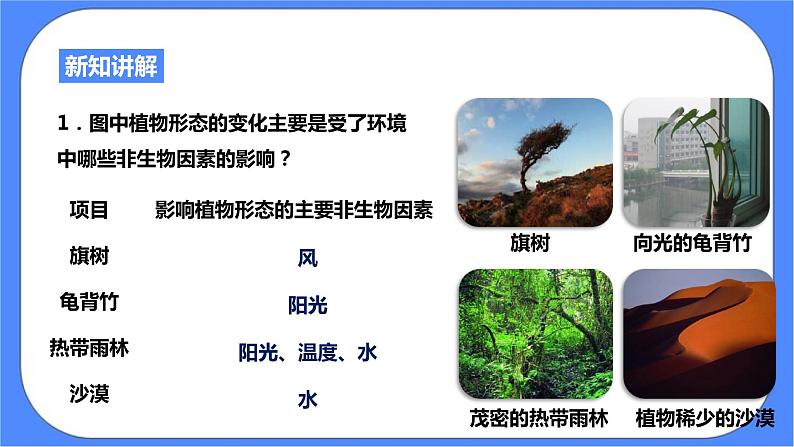 新知讲解

1．图中植物形态的变化主要是受了环境中哪些非生物因素的影响？

| 项目 | 影响植物形态的主要非生物因素 |
|---|---|
| 旗树 | 风 |
| 龟背竹 | 阳光 |
| 热带雨林 | 阳光、温度、水 |
| 沙漠 | 水 |

旗树

向光的龟背竹

茂密的热带雨林

植物稀少的沙漠